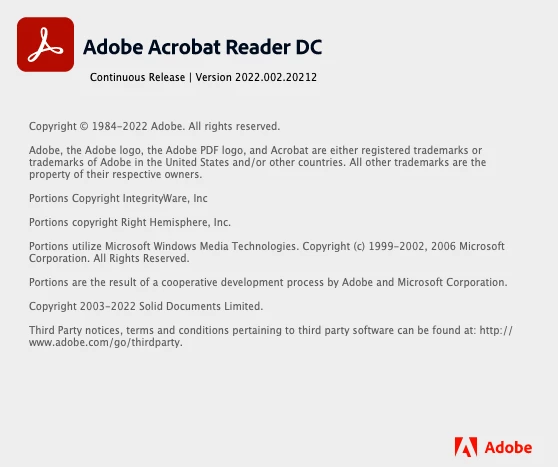 Adobe Acrobat Reader DC

Continuous Release | Version 2022.002.20212

Copyright © 1984–2022 Adobe. All rights reserved.

Adobe, the Adobe logo, the Adobe PDF logo, and Acrobat are either registered trademarks or trademarks of Adobe in the United States and/or other countries. All other trademarks are the property of their respective owners.

Portions Copyright IntegrityWare, Inc

Portions copyright Right Hemisphere, Inc.

Portions utilize Microsoft Windows Media Technologies. Copyright (c) 1999–2002, 2006 Microsoft Corporation. All Rights Reserved.

Portions are the result of a cooperative development process by Adobe and Microsoft Corporation.

Copyright 2003–2022 Solid Documents Limited.

Third Party notices, terms and conditions pertaining to third party software can be found at: http://www.adobe.com/go/thirdparty.

Adobe